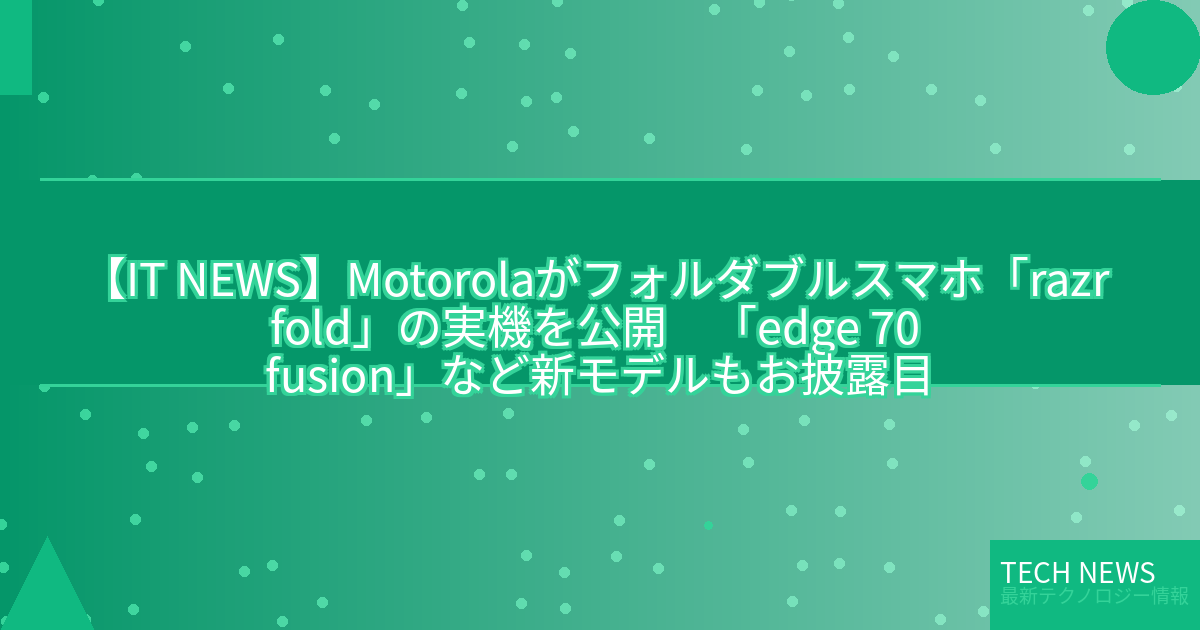 【IT NEWS】Motorolaがフォルダブルスマホ「razr fold」の実機を公開 「edge 70 fusion」など新モデルもお披露目

TECH NEWS
最新テクノロジー情報